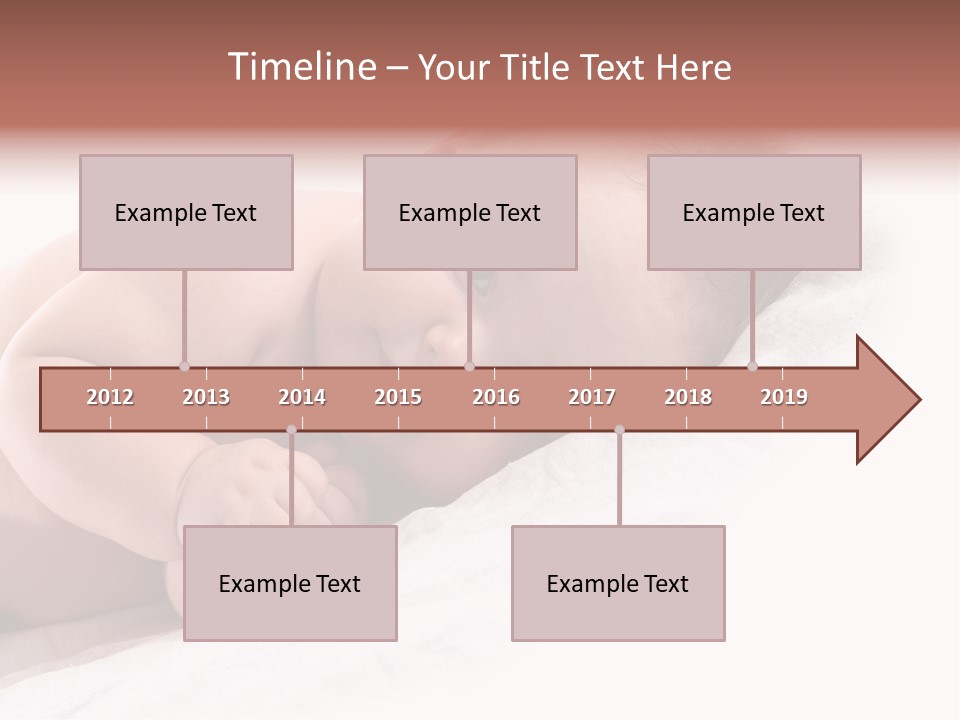 Timeline – Your Title Text Here

Example Text

Example Text

Example Text

2012 2013 2014 2015 2016 2017 2018 2019

Example Text

Example Text